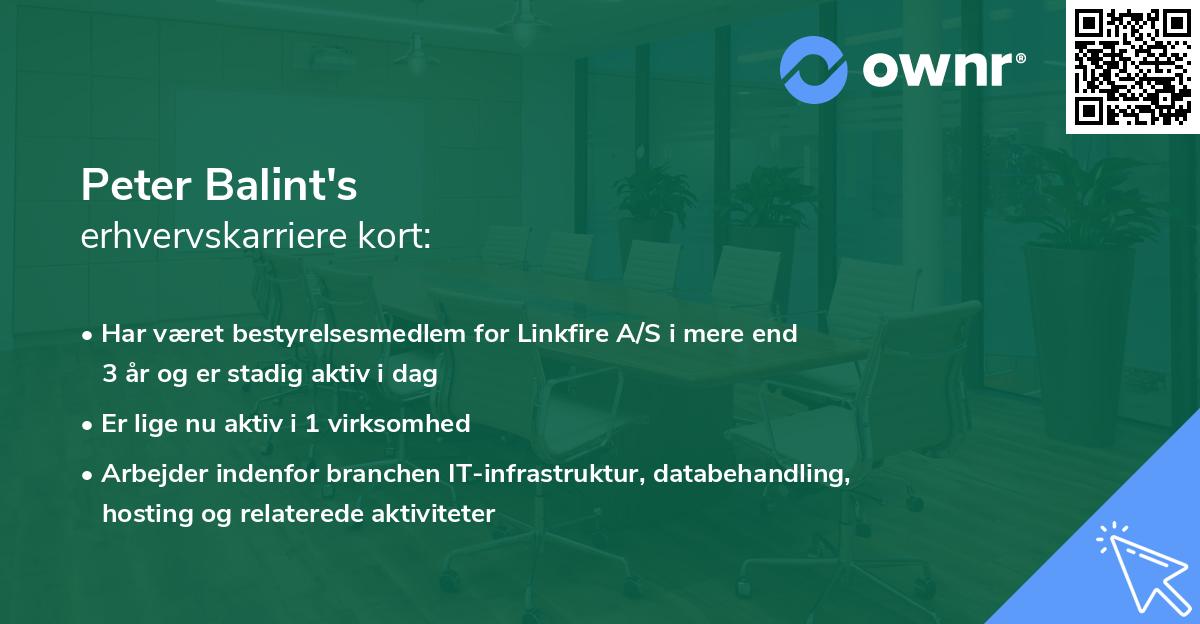 ownr®

Peter Balint's
erhvervskarriere kort:

• Har været bestyrelsesmedlem for Linkfire A/S i mere end 3 år og er stadig aktiv i dag

• Er lige nu aktiv i 1 virksomhed

• Arbejder indenfor branchen IT-infrastruktur, databehandling, hosting og relaterede aktiviteter